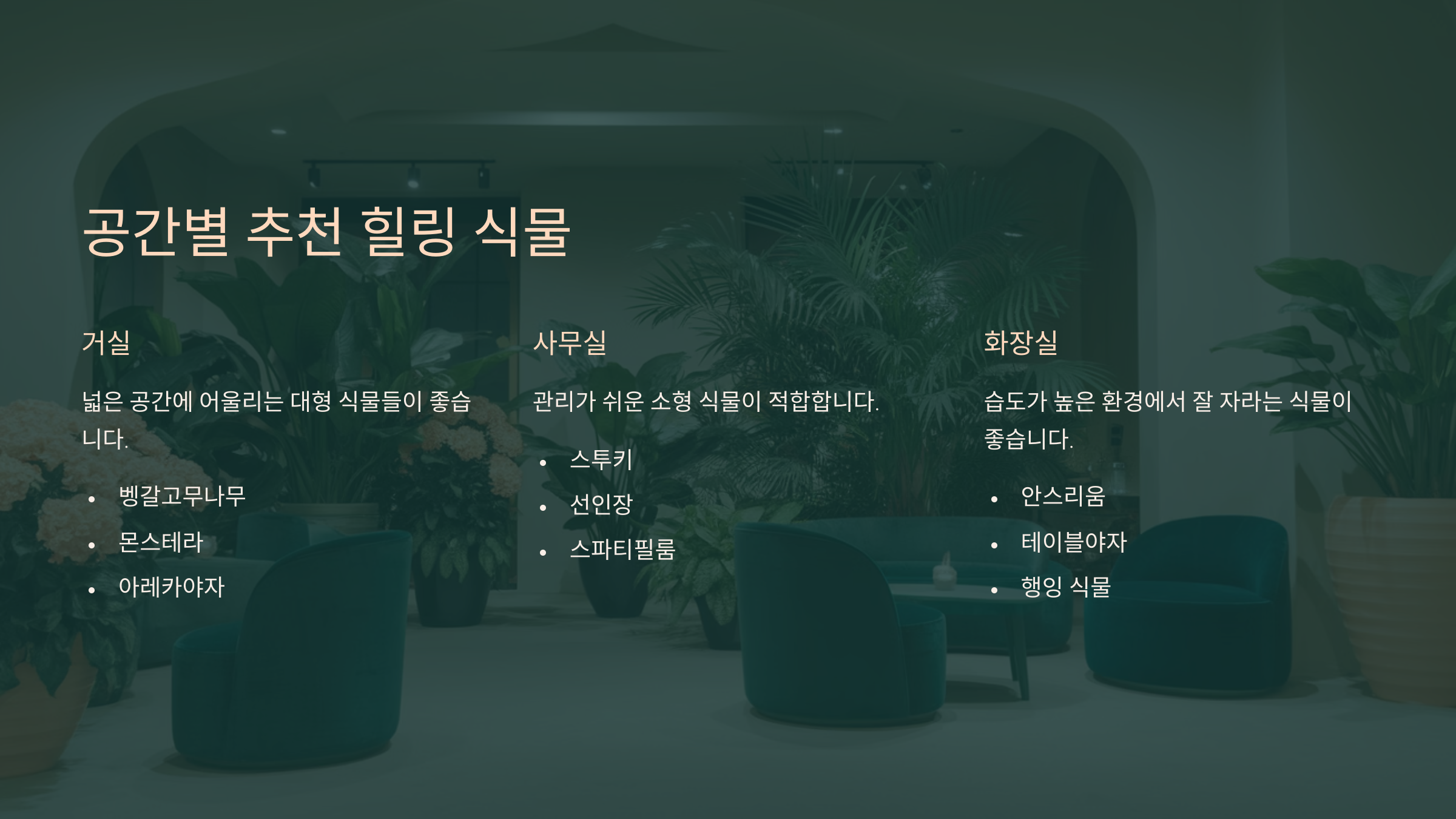 공간별 추천 힐링 식물

거실

넓은 공간에 어울리는 대형 식물들이 좋습니다.

- 벵갈고무나무
- 몬스테라
- 아레카야자

사무실

관리가 쉬운 소형 식물이 적합합니다.

- 스투키
- 선인장
- 스파티필룸

화장실

습도가 높은 환경에서 잘 자라는 식물이 좋습니다.

- 안스리움
- 테이블야자
- 행잉 식물